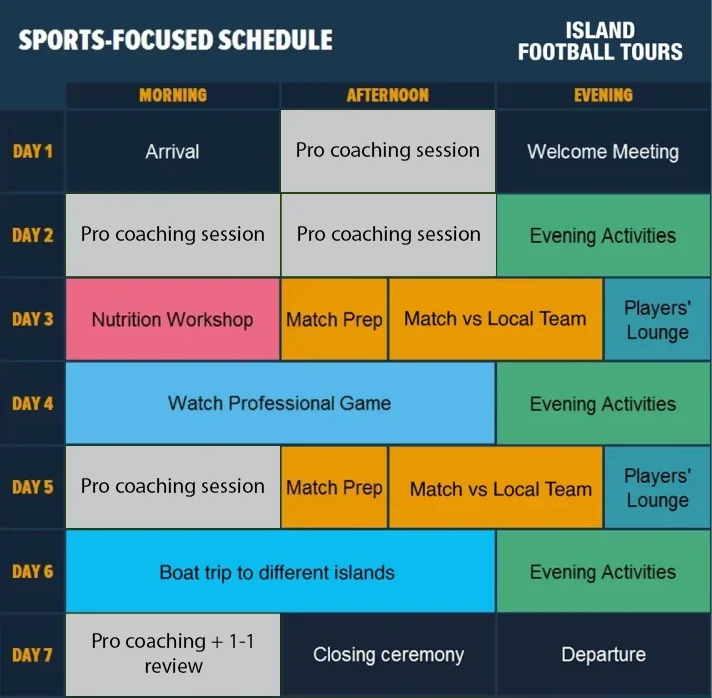 SPORTS-FOCUSED SCHEDULE

ISLAND FOOTBALL TOURS

| | MORNING | AFTERNOON | EVENING |
|---|---|---|---|
| DAY 1 | Arrival | Pro coaching session | Welcome Meeting |
| DAY 2 | Pro coaching session | Pro coaching session | Evening Activities |
| DAY 3 | Nutrition Workshop | Match Prep / Match vs Local Team | Players' Lounge |
| DAY 4 | Watch Professional Game | Watch Professional Game | Evening Activities |
| DAY 5 | Pro coaching session | Match Prep / Match vs Local Team | Players' Lounge |
| DAY 6 | Boat trip to different islands | Boat trip to different islands | Evening Activities |
| DAY 7 | Pro coaching + 1-1 review | Closing ceremony | Departure |